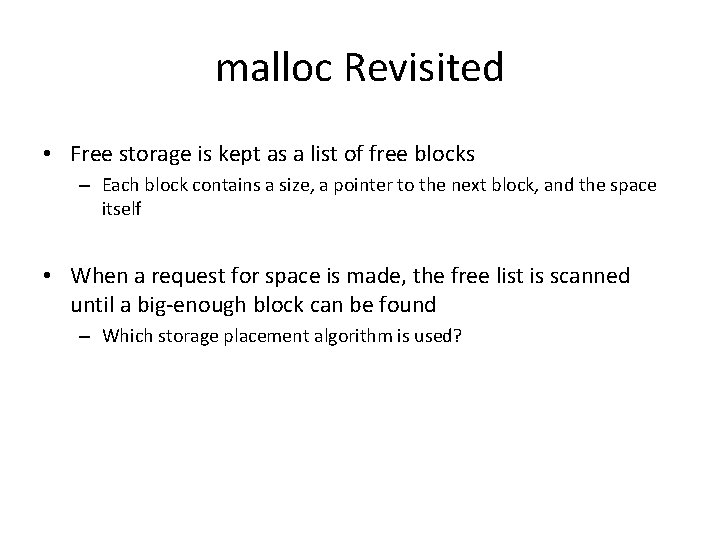 malloc Revisited

• Free storage is kept as a list of free blocks
– Each block contains a size, a pointer to the next block, and the space itself

• When a request for space is made, the free list is scanned until a big-enough block can be found
– Which storage placement algorithm is used?